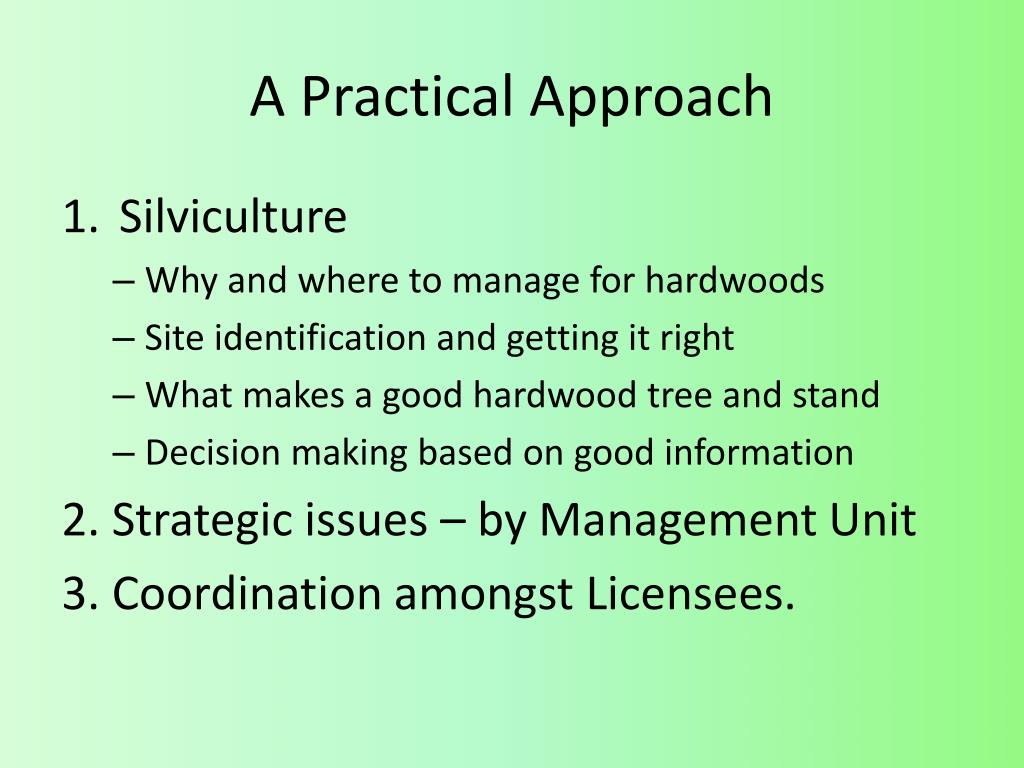 A Practical Approach

1. Silviculture
– Why and where to manage for hardwoods
– Site identification and getting it right
– What makes a good hardwood tree and stand
– Decision making based on good information

2. Strategic issues – by Management Unit

3. Coordination amongst Licensees.